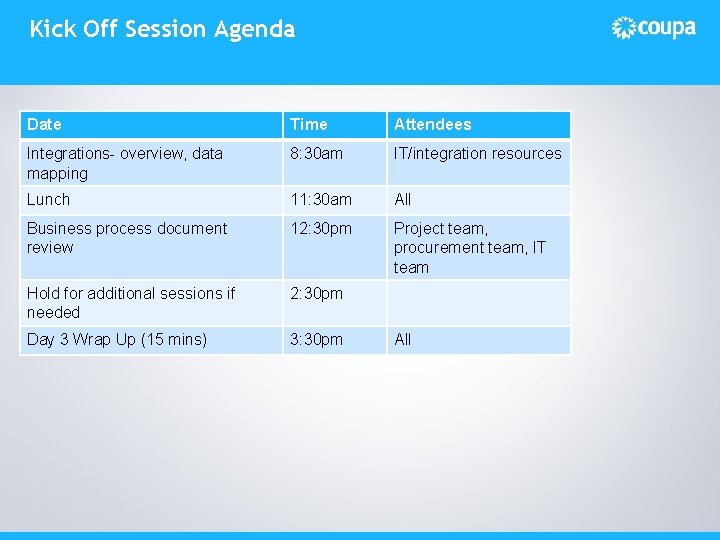 Kick Off Session Agenda

coupa

| Date | Time | Attendees |
|---|---|---|
| Integrations- overview, data mapping | 8:30am | IT/integration resources |
| Lunch | 11:30am | All |
| Business process document review | 12:30pm | Project team, procurement team, IT team |
| Hold for additional sessions if needed | 2:30pm | |
| Day 3 Wrap Up (15 mins) | 3:30pm | All |